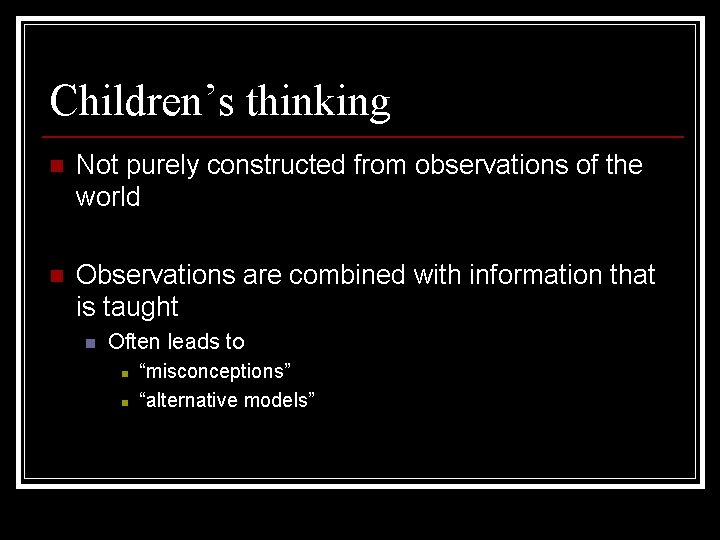 Children's thinking

Not purely constructed from observations of the world

Observations are combined with information that is taught

Often leads to

"misconceptions"

"alternative models"